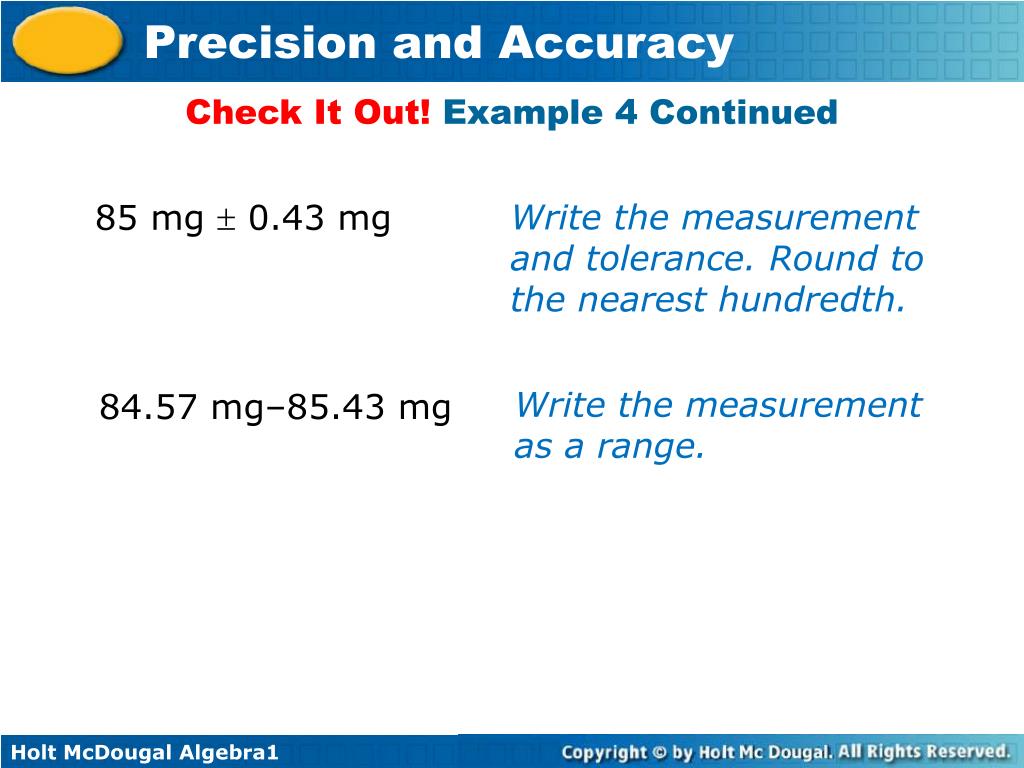 Precision and Accuracy

Check It Out! Example 4 Continued

85 mg $\pm$ 0.43 mg

Write the measurement and tolerance. Round to the nearest hundredth.

84.57 mg–85.43 mg

Write the measurement as a range.

Holt McDougal Algebra1

Copyright © by Holt Mc Dougal. All Rights Reserved.